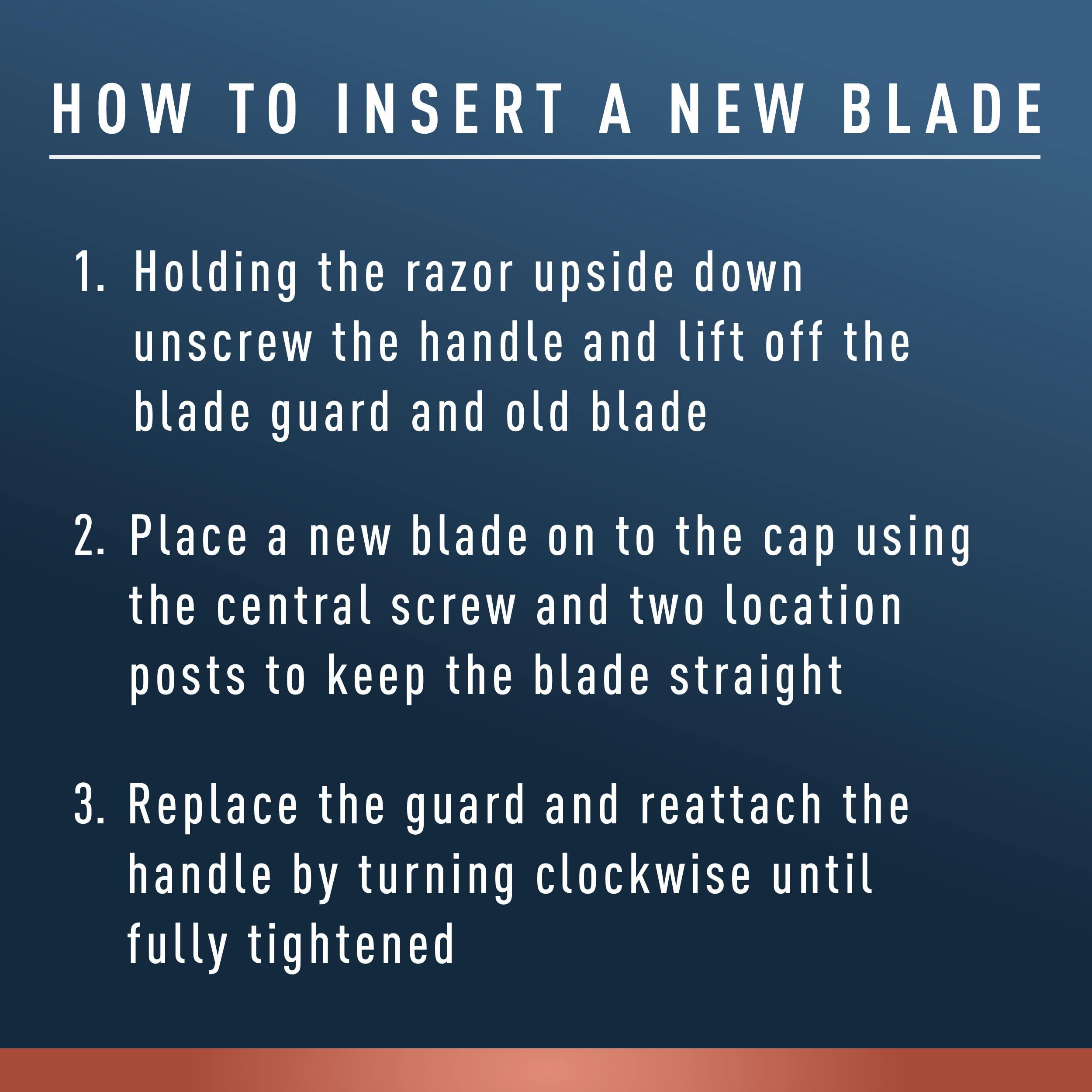 HOW TO INSERT A NEW BLADE

1. Holding the razor upside down unscrew the handle and lift off the blade guard and old blade

2. Place a new blade on to the cap using the central screw and two location posts to keep the blade straight

3. Replace the guard and reattach the handle by turning clockwise until fully tightened